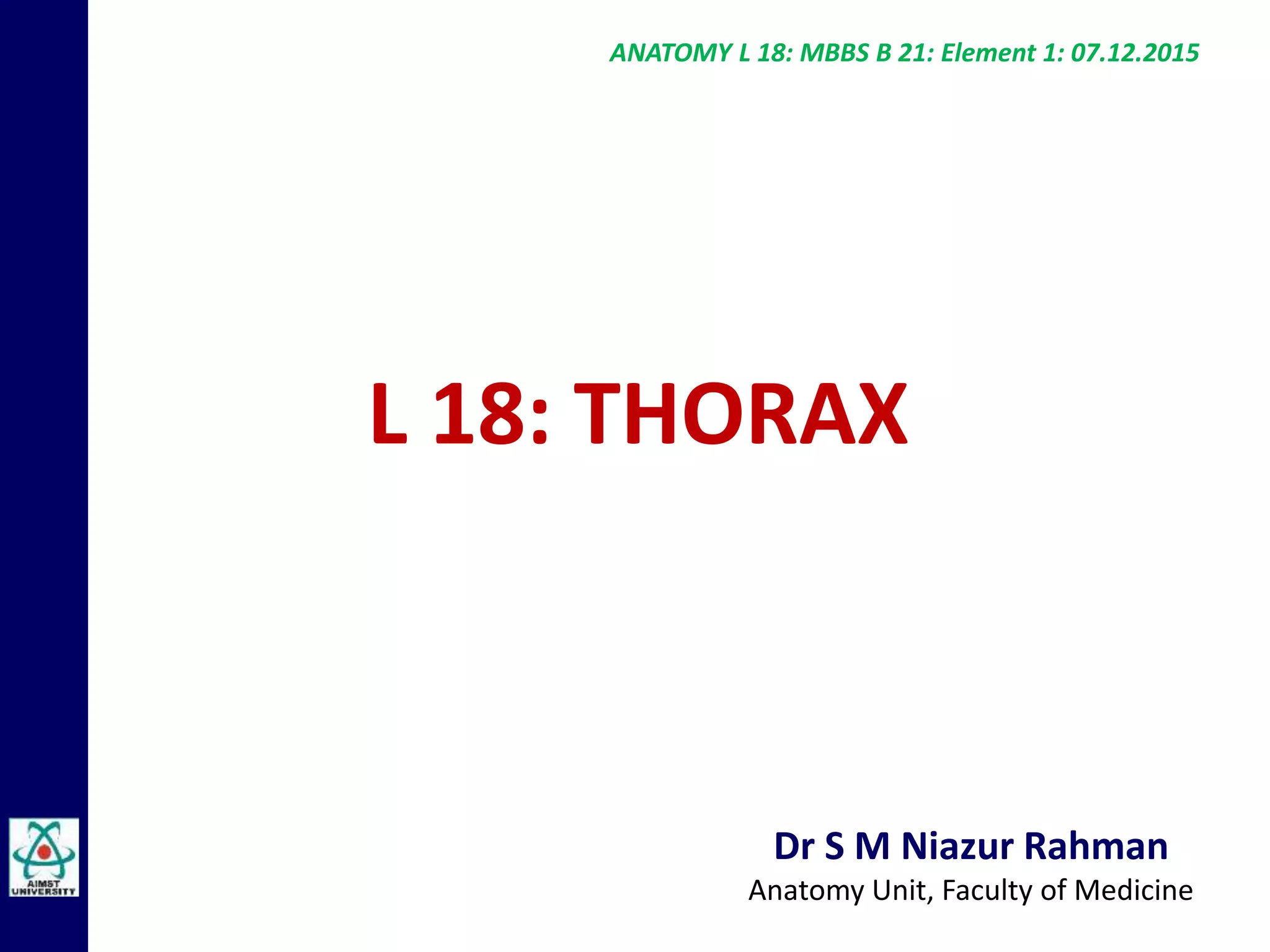 ANATOMY L 18: MBBS B 21: Element 1: 07.12.2015

L 18: THORAX

AIMST UNIVERSITY

Dr S M Niazur Rahman

Anatomy Unit, Faculty of Medicine